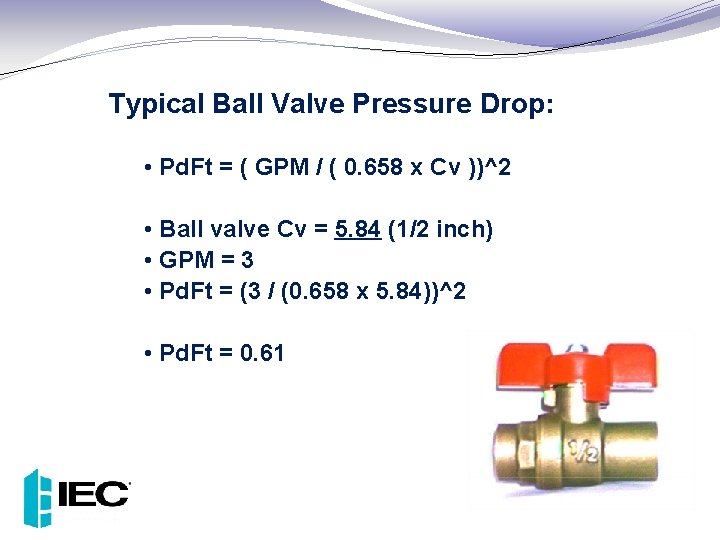 Typical Ball Valve Pressure Drop:

• PdFt = ( GPM / ( 0.658 x Cv ))^2

• Ball valve Cv = 5.84 (1/2 inch)
• GPM = 3
• PdFt = (3 / (0.658 x 5.84))^2

• PdFt = 0.61

1/2

IEC